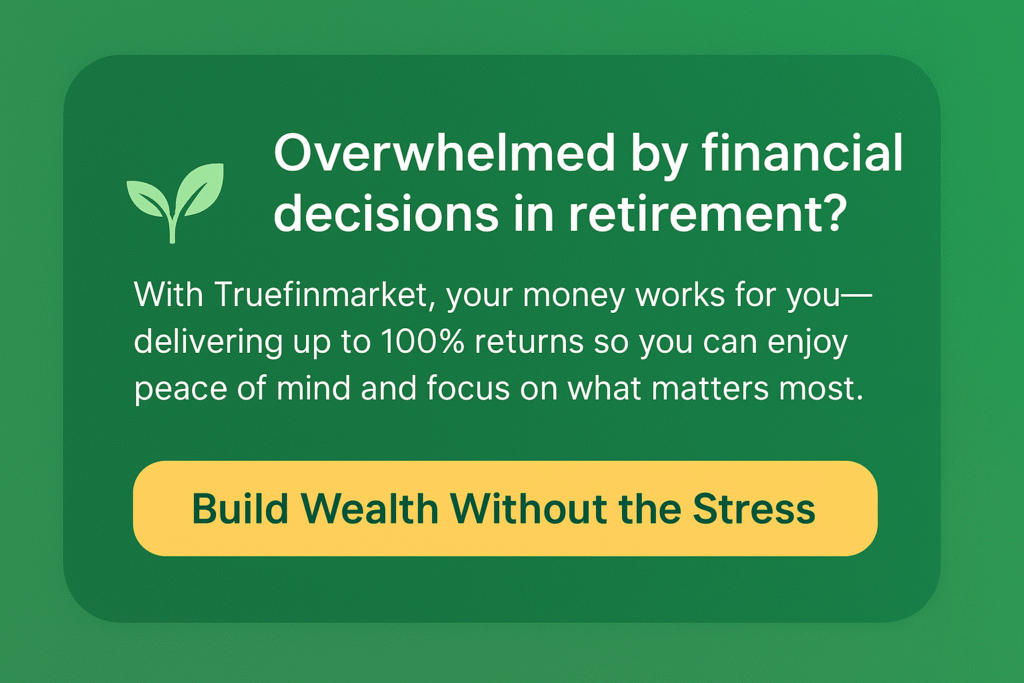 Overwhelmed by financial decisions in retirement?

With Truefinmarket, your money works for you—delivering up to 100% returns so you can enjoy peace of mind and focus on what matters most.

Build Wealth Without the Stress